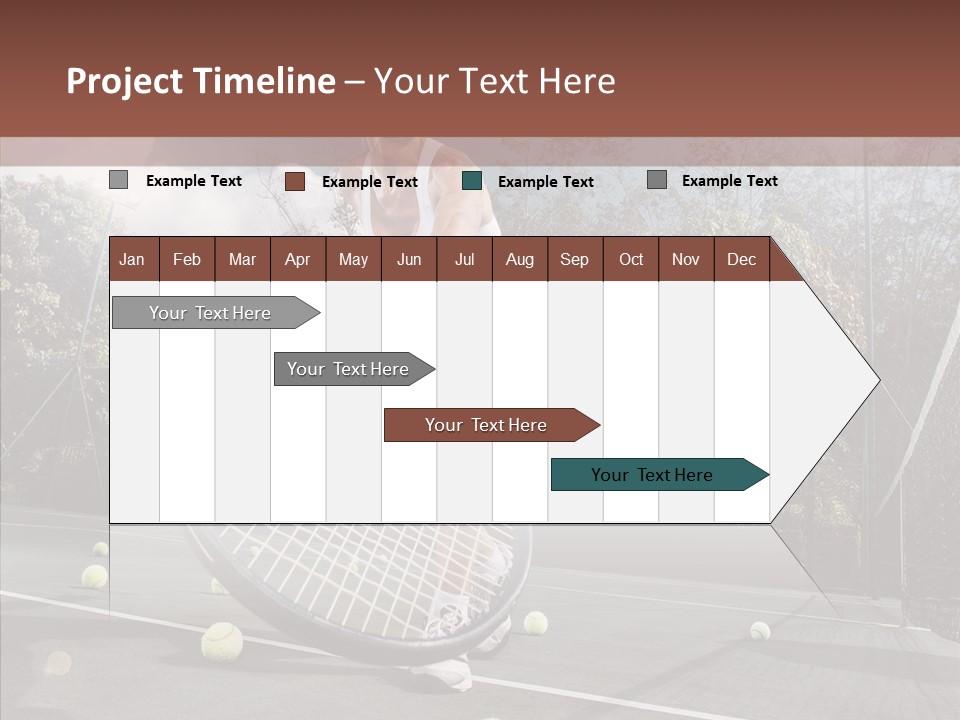 Project Timeline – Your Text Here

Example Text
Example Text
Example Text
Example Text

| Jan | Feb | Mar | Apr | May | Jun | Jul | Aug | Sep | Oct | Nov | Dec |
|---|---|---|---|---|---|---|---|---|---|---|---|

Your Text Here
Your Text Here
Your Text Here
Your Text Here